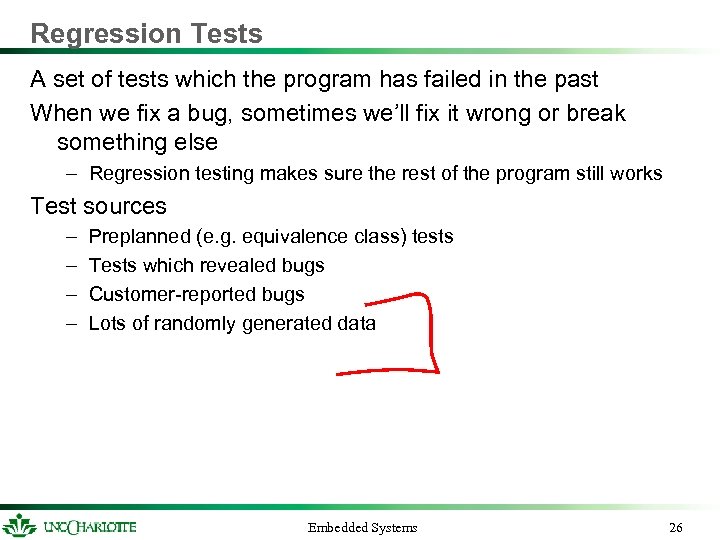 Regression Tests

A set of tests which the program has failed in the past

When we fix a bug, sometimes we'll fix it wrong or break something else

– Regression testing makes sure the rest of the program still works

Test sources

– Preplanned (e.g. equivalence class) tests
– Tests which revealed bugs
– Customer-reported bugs
– Lots of randomly generated data

UNC CHARLOTTE

Embedded Systems

26